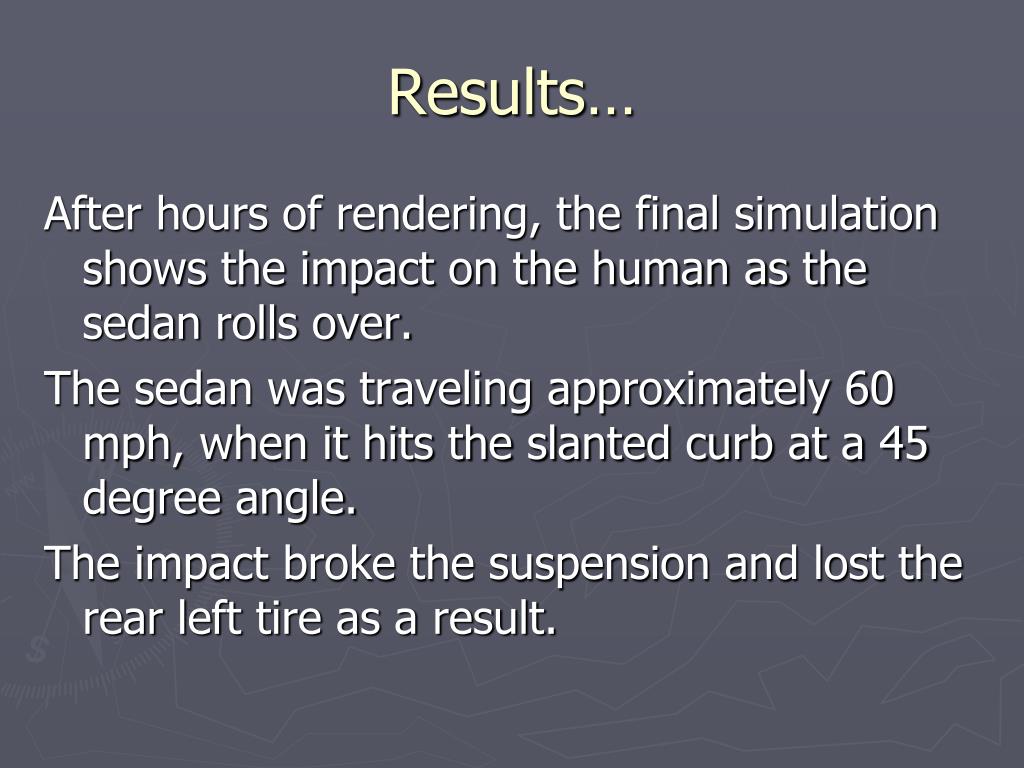 Results…

After hours of rendering, the final simulation shows the impact on the human as the sedan rolls over.

The sedan was traveling approximately 60 mph, when it hits the slanted curb at a 45 degree angle.

The impact broke the suspension and lost the rear left tire as a result.